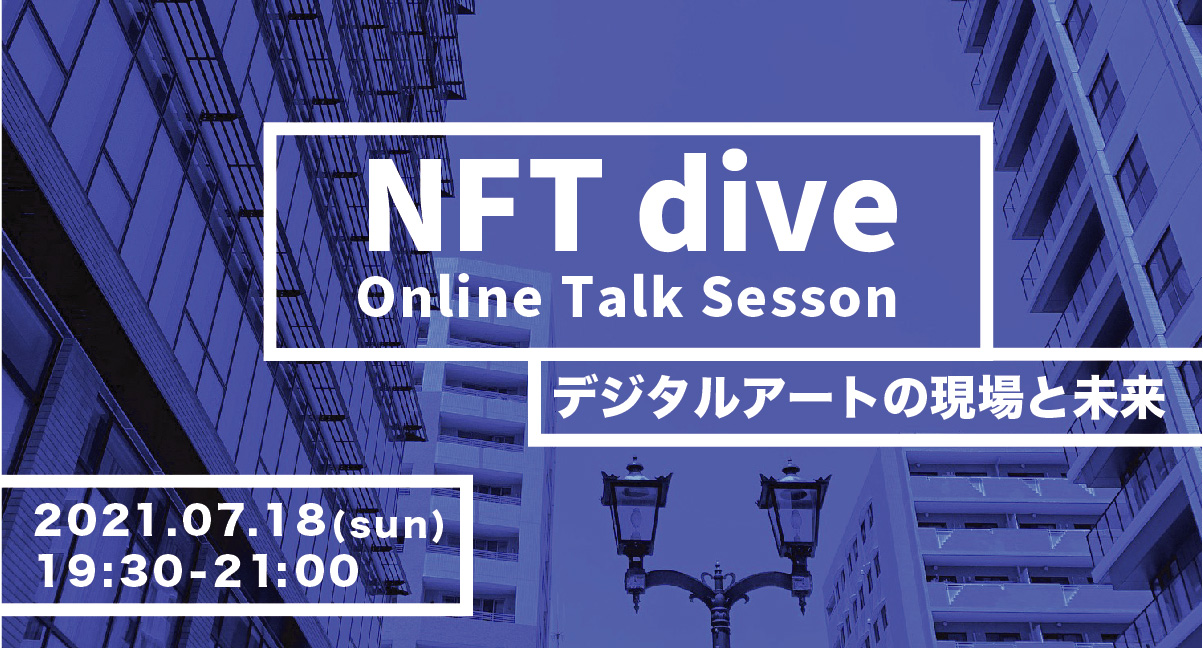 NFT dive
Online Talk Sesson

デジタルアートの現場と未来

2021.07.18(sun)
19:30-21:00